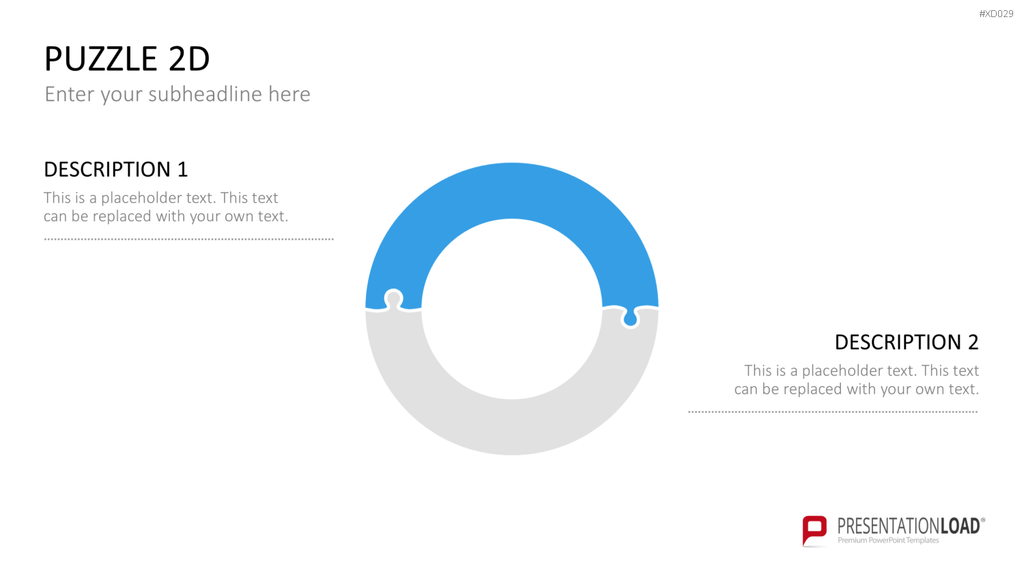 #XD029

PUZZLE 2D

Enter your subheadline here

DESCRIPTION 1

This is a placeholder text. This text can be replaced with your own text.

DESCRIPTION 2

This is a placeholder text. This text can be replaced with your own text.

PRESENTATIONLOAD®
Premium PowerPoint Templates